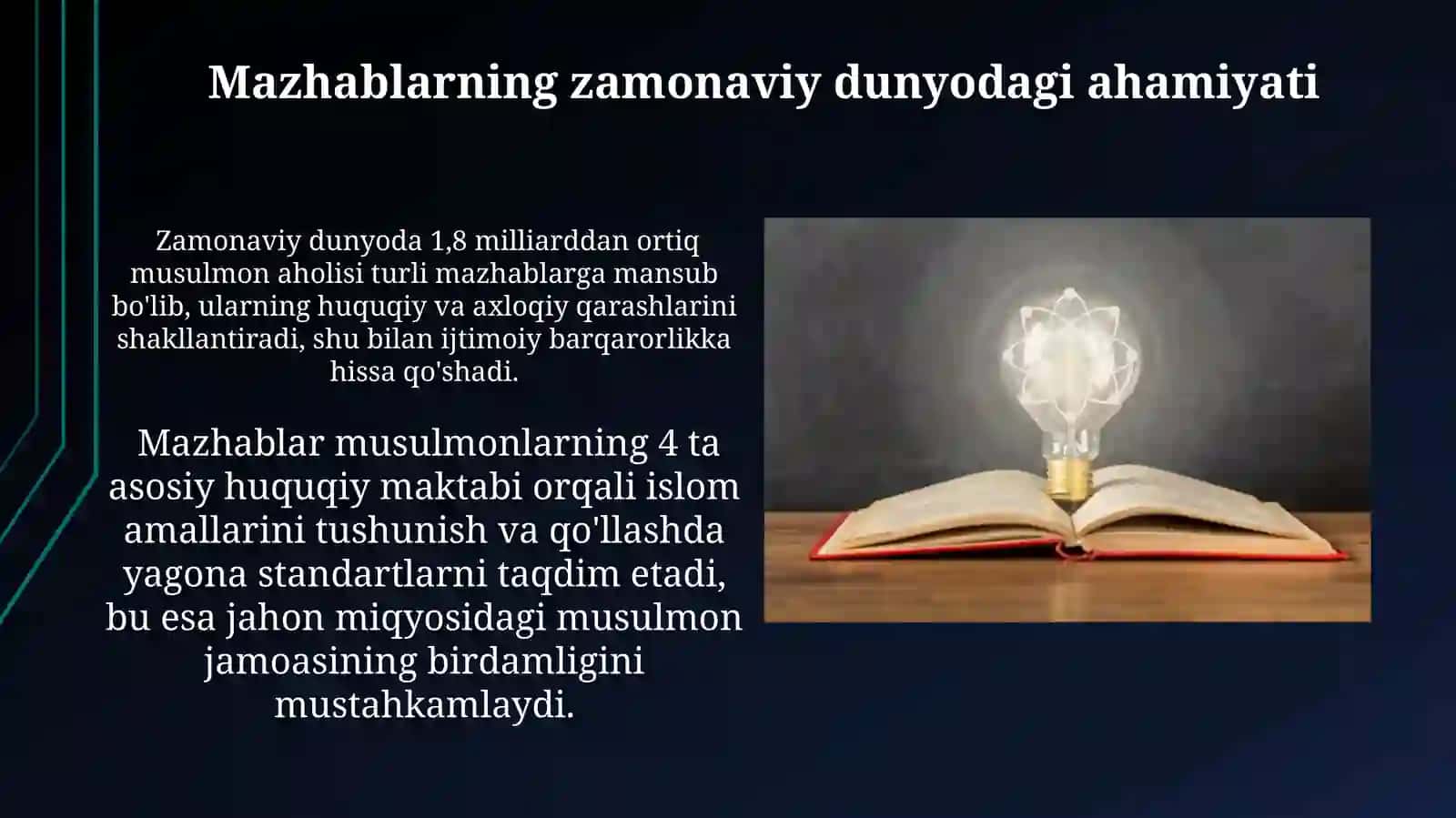 Mazhablarning zamonaviy dunyodagi ahamiyati

Zamonaviy dunyoda 1,8 milliarddan ortiq musulmon aholisi turli mazhablarga mansub bo'lib, ularning huquqiy va axloqiy qarashlarini shakllantiradi, shu bilan ijtimoiy barqarorlikka hissa qo'shadi.

Mazhablar musulmonlarning 4 ta asosiy huquqiy maktabi orqali islom amallarini tushunish va qo'llashda yagona standartlarni taqdim etadi, bu esa jahon miqyosidagi musulmon jamoasining birdamligini mustahkamlaydi.